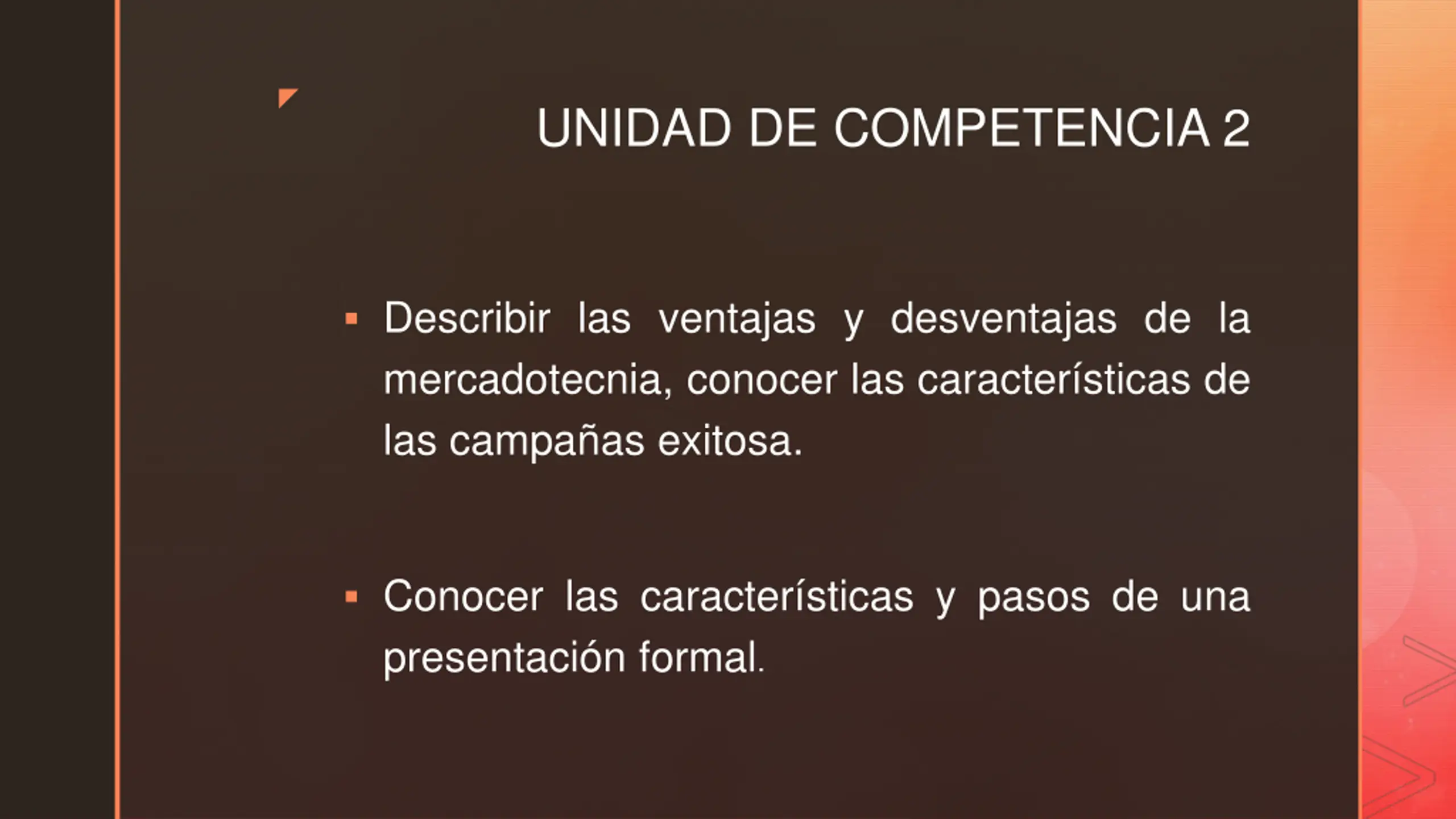 UNIDAD DE COMPETENCIA 2

▪ Describir las ventajas y desventajas de la mercadotecnia, conocer las características de las campañas exitosa.

▪ Conocer las características y pasos de una presentación formal.